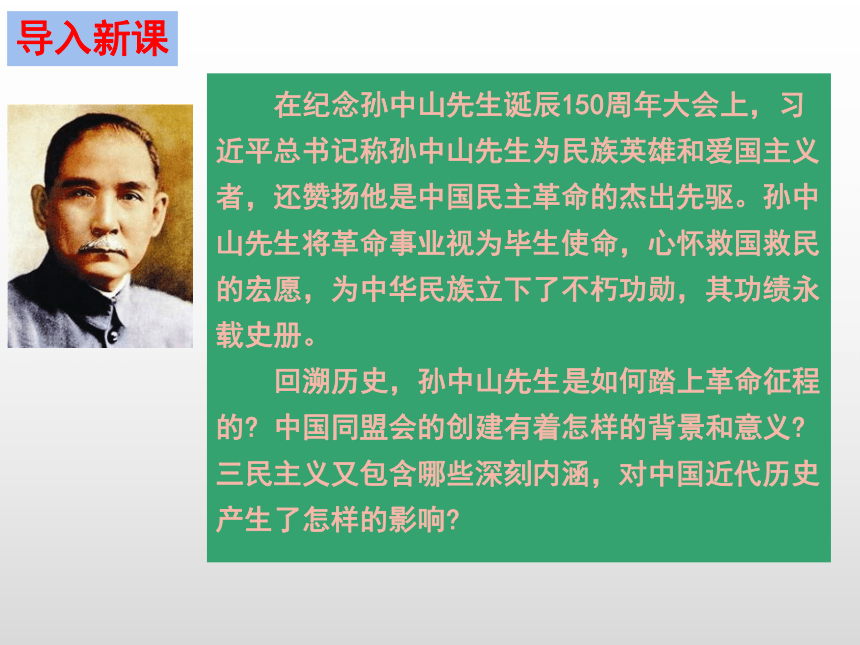 导入新课

在纪念孙中山先生诞辰150周年大会上，习近平总书记称孙中山先生为民族英雄和爱国主义者，还赞扬他是中国民主革命的杰出先驱。孙中山先生将革命事业视为毕生使命，心怀救国救民的宏愿，为中华民族立下了不朽功勋，其功绩永载史册。

回溯历史，孙中山先生是如何踏上革命征程的？中国同盟会的创建有着怎样的背景和意义？三民主义又包含哪些深刻内涵，对中国近代历史产生了怎样的影响?